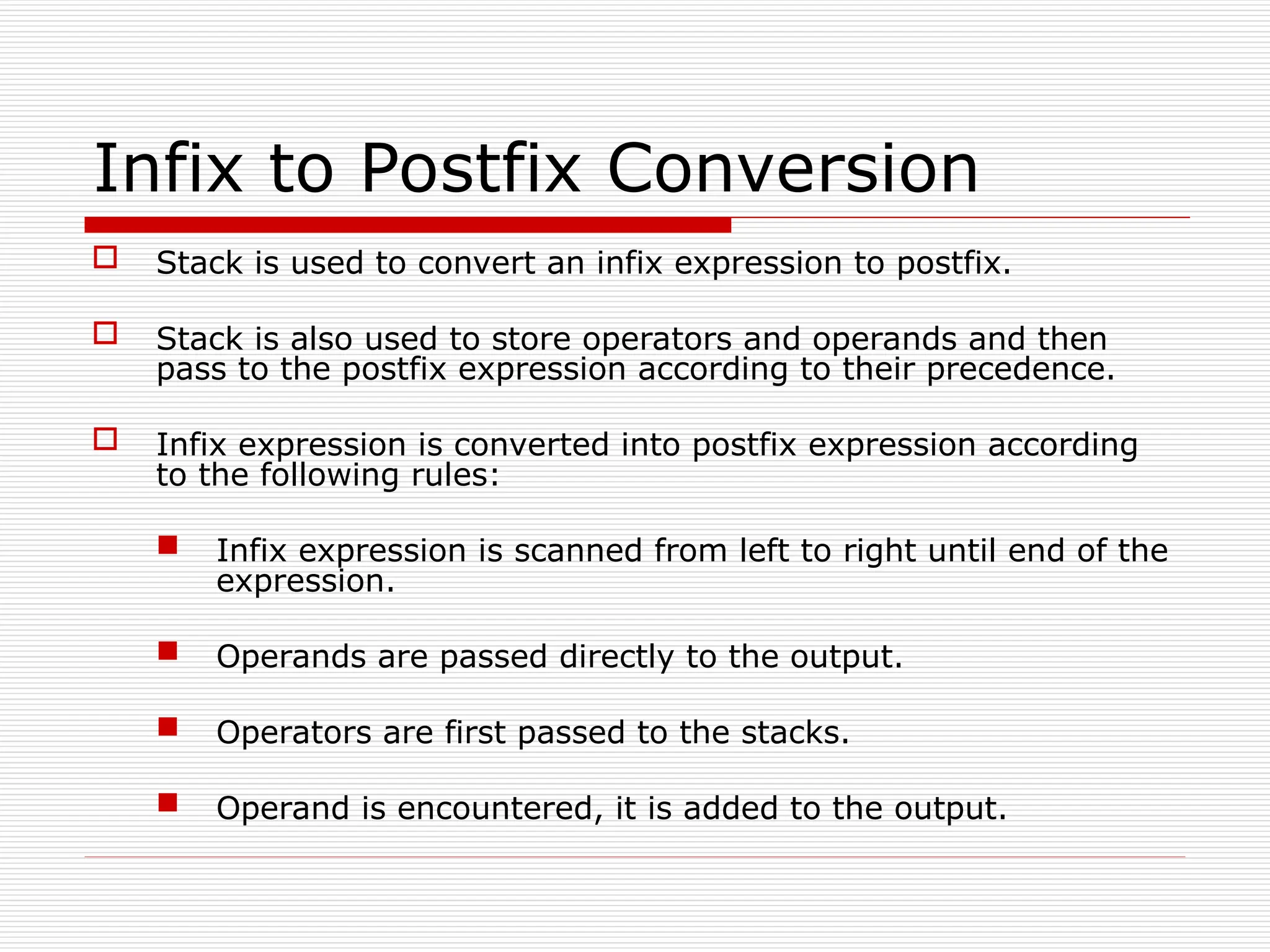 Infix to Postfix Conversion

Stack is used to convert an infix expression to postfix.

Stack is also used to store operators and operands and then pass to the postfix expression according to their precedence.

Infix expression is converted into postfix expression according to the following rules:

Infix expression is scanned from left to right until end of the expression.

Operands are passed directly to the output.

Operators are first passed to the stacks.

Operand is encountered, it is added to the output.